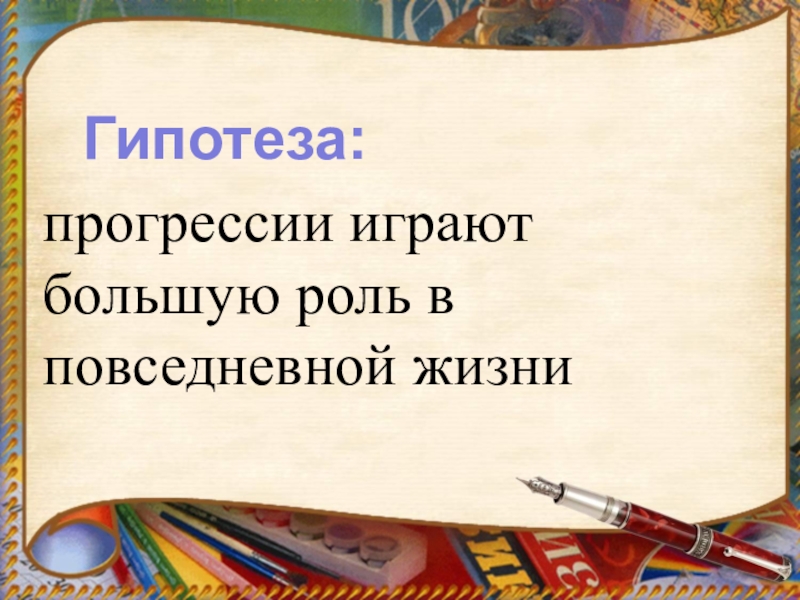 Гипотеза:

прогрессии играют большую роль в повседневной жизни